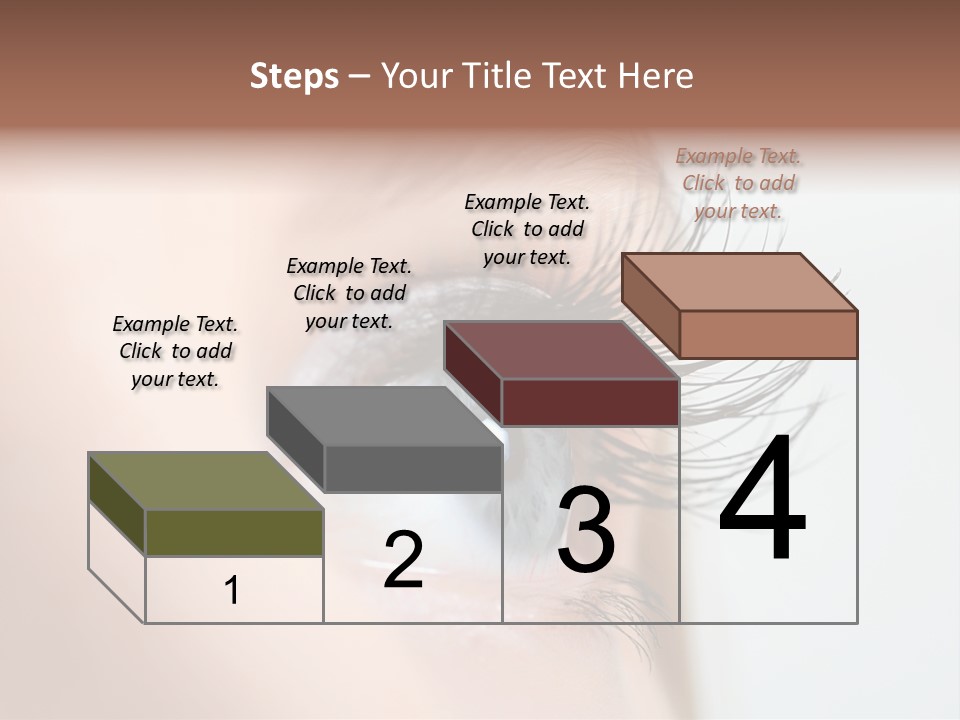 Steps – Your Title Text Here

Example Text. Click to add your text.

Example Text. Click to add your text.

Example Text. Click to add your text.

Example Text. Click to add your text.

1

2

3

4